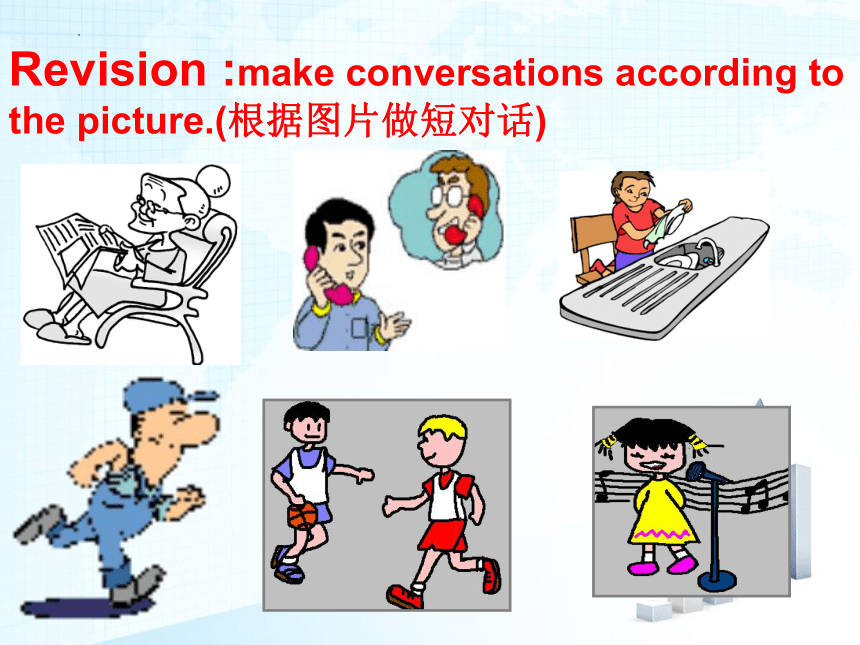 Revision :make conversations according to the picture.(根据图片做短对话)